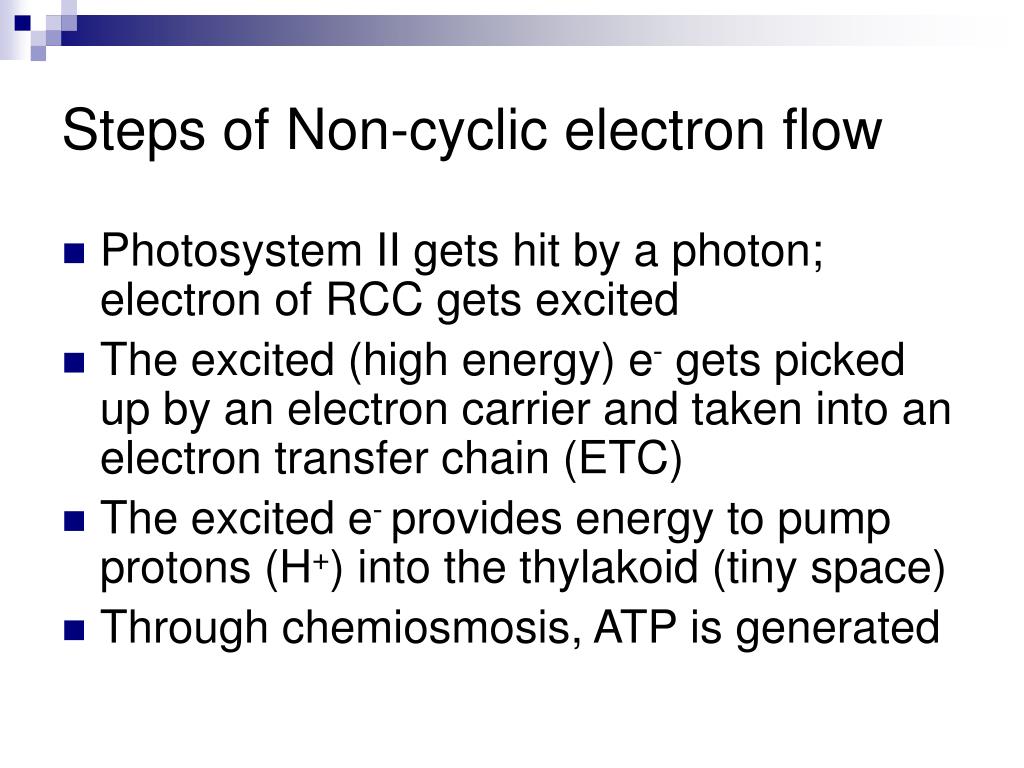 Steps of Non-cyclic electron flow

- Photosystem II gets hit by a photon; electron of RCC gets excited
- The excited (high energy) $e^-$ gets picked up by an electron carrier and taken into an electron transfer chain (ETC)
- The excited $e^-$ provides energy to pump protons ($H^+$) into the thylakoid (tiny space)
- Through chemiosmosis, ATP is generated